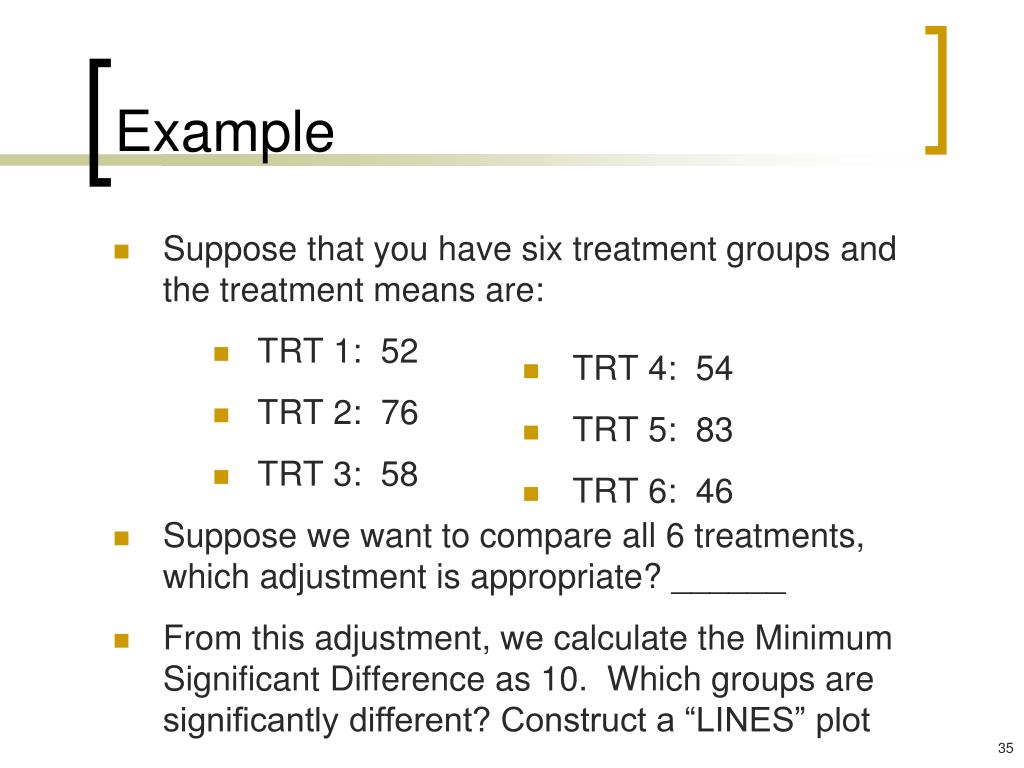 Example

Suppose that you have six treatment groups and the treatment means are:

TRT 1: 52

TRT 2: 76

TRT 3: 58

TRT 4: 54

TRT 5: 83

TRT 6: 46

Suppose we want to compare all 6 treatments, which adjustment is appropriate? ______

From this adjustment, we calculate the Minimum Significant Difference as 10. Which groups are significantly different? Construct a “LINES” plot

35